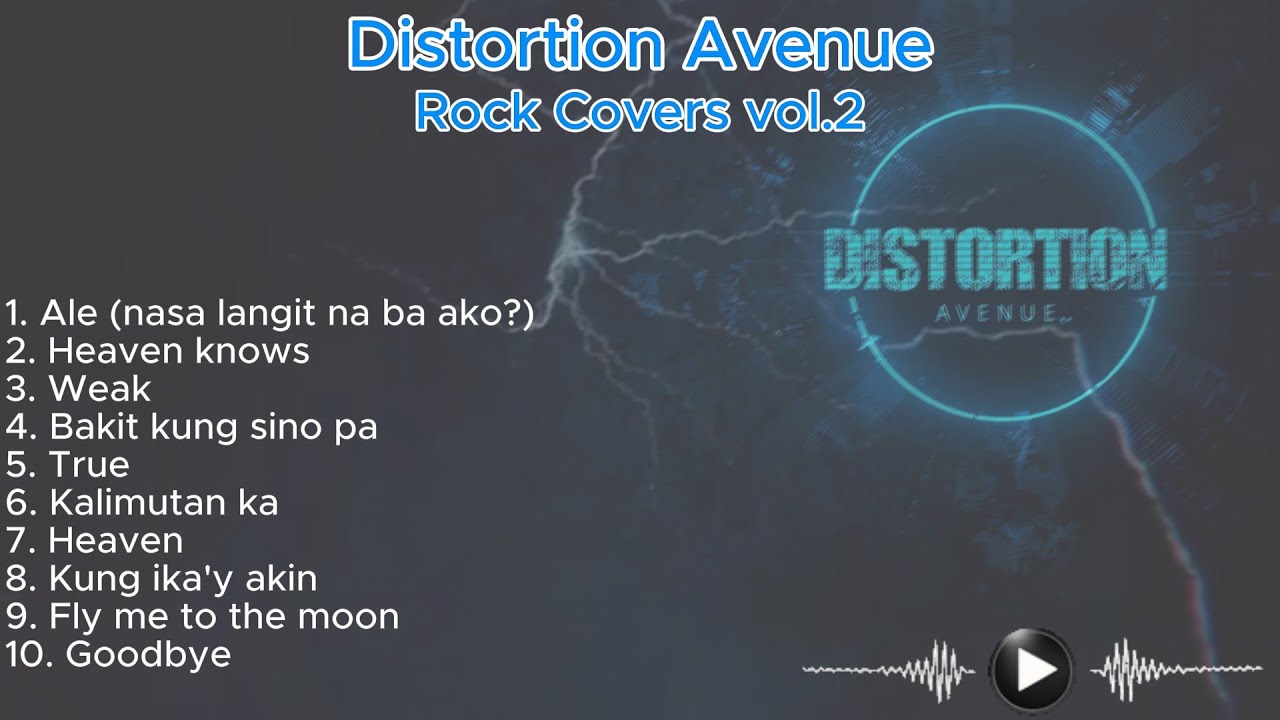 Distortion Avenue
Rock Covers vol.2

DISTORTION
AVENUE

1. Ale (nasa langit na ba ako?)
2. Heaven knows
3. Weak
4. Bakit kung sino pa
5. True
6. Kalimutan ka
7. Heaven
8. Kung ika'y akin
9. Fly me to the moon
10. Goodbye